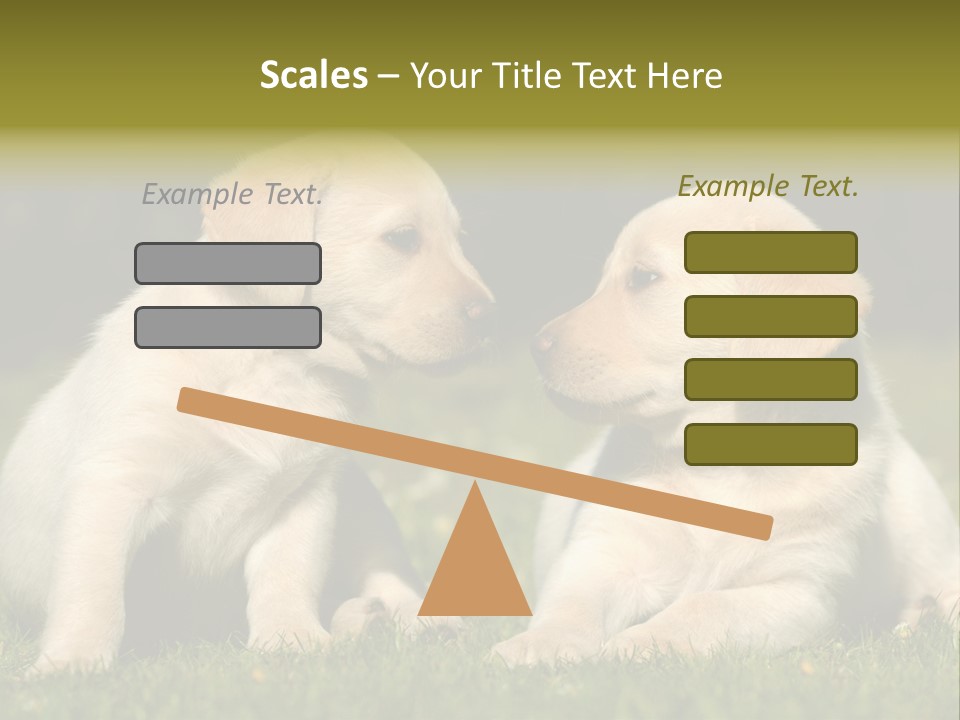 Scales – Your Title Text Here

Example Text.

Example Text.